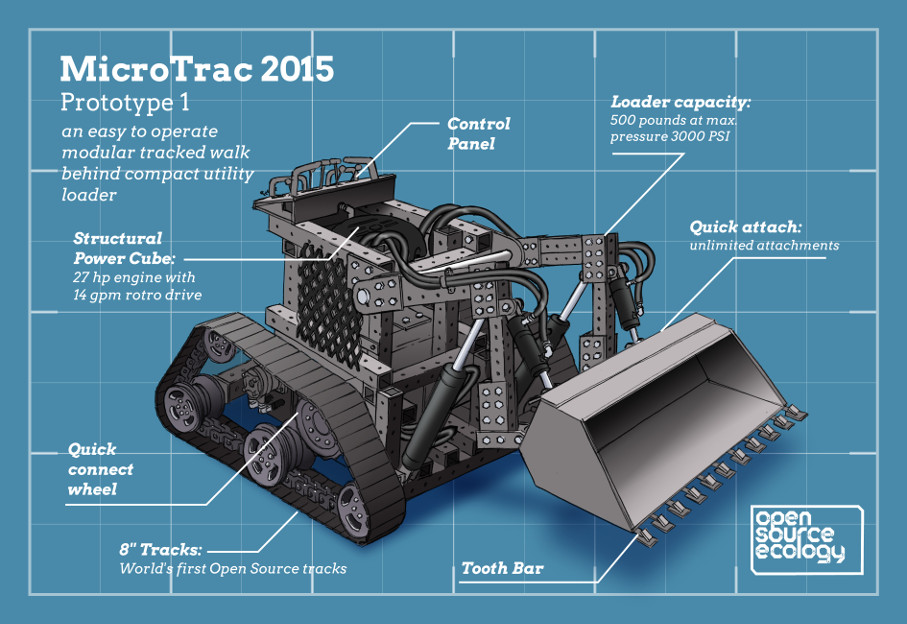 MicroTrac 2015
Prototype 1
an easy to operate modular tracked walk behind compact utility loader

Control Panel

Loader capacity:
500 pounds at max. pressure 3000 PSI

Structural Power Cube:
27 hp engine with 14 gpm rotro drive

Quick attach:
unlimited attachments

Quick connect wheel

8" Tracks:
World's first Open Source tracks

Tooth Bar

open source ecology